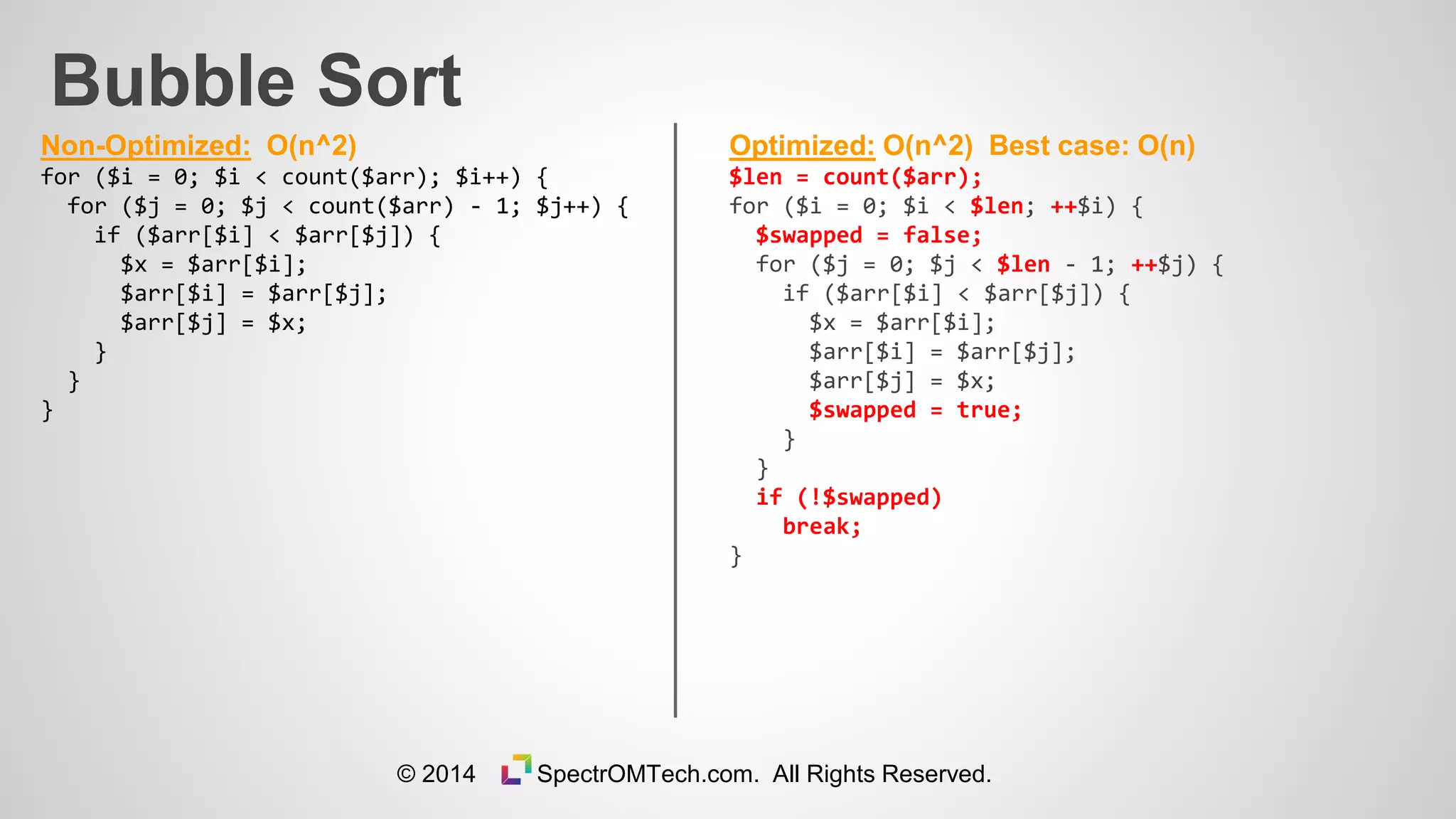 Bubble Sort

Non-Optimized: O(n^2)
for ($i = 0; $i < count($arr); $i++) {
  for ($j = 0; $j < count($arr) - 1; $j++) {
    if ($arr[$i] < $arr[$j]) {
      $x = $arr[$i];
      $arr[$i] = $arr[$j];
      $arr[$j] = $x;
    }
  }
}

Optimized: O(n^2) Best case: O(n)
$len = count($arr);
for ($i = 0; $i < $len; ++$i) {
  $swapped = false;
  for ($j = 0; $j < $len - 1; ++$j) {
    if ($arr[$i] < $arr[$j]) {
      $x = $arr[$i];
      $arr[$i] = $arr[$j];
      $arr[$j] = $x;
      $swapped = true;
    }
  }
  if (!$swapped)
    break;
}

© 2014 SpectrOMTech.com. All Rights Reserved.